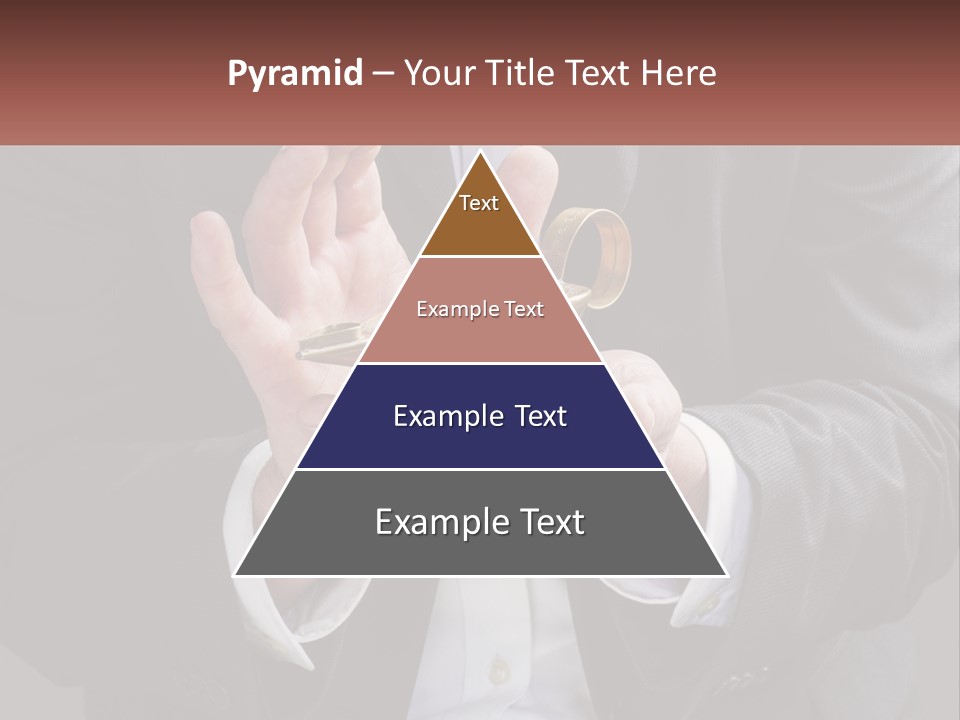 Pyramid – Your Title Text Here

Text

Example Text

Example Text

Example Text